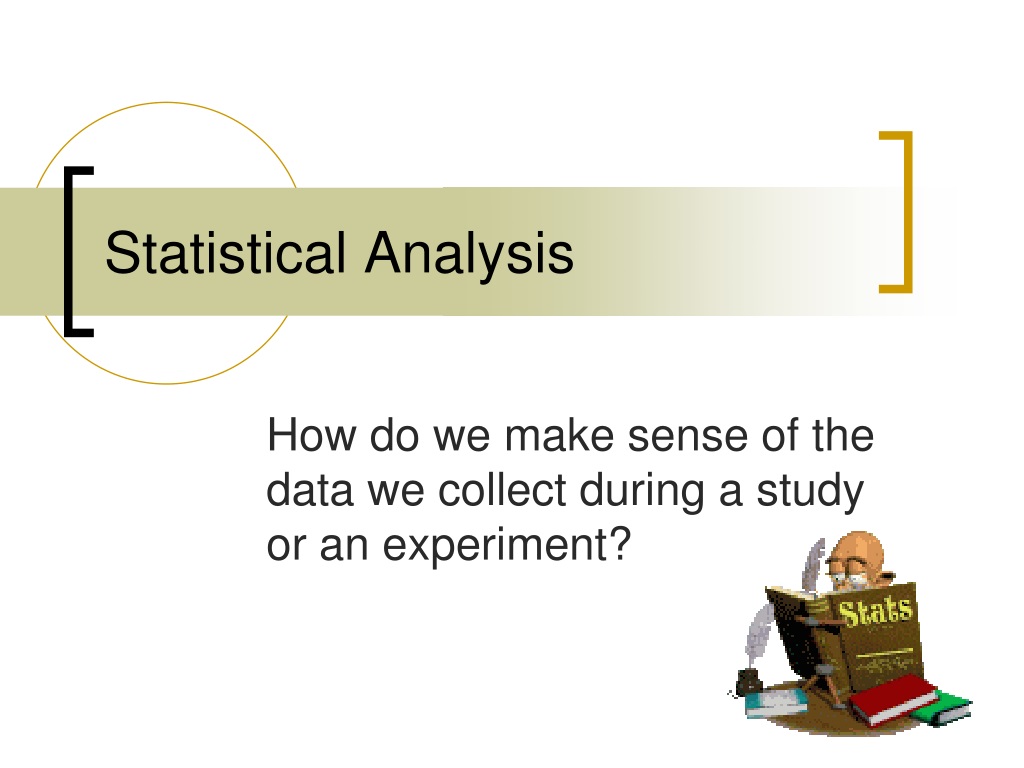 Statistical Analysis

How do we make sense of the data we collect during a study or an experiment?

Stats